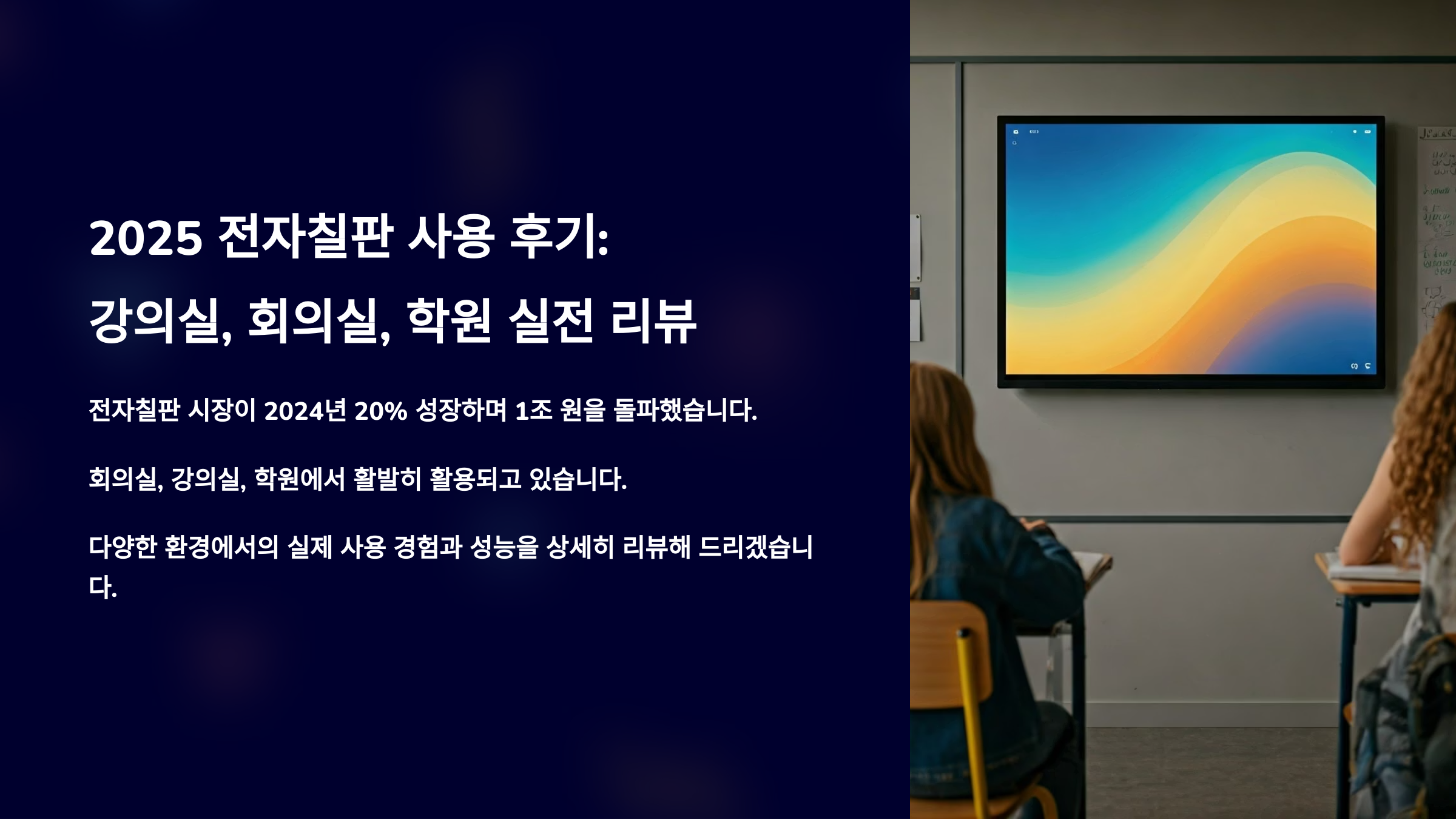 2025 전자칠판 사용 후기:
강의실, 회의실, 학원 실전 리뷰

전자칠판 시장이 2024년 20% 성장하며 1조 원을 돌파했습니다.

회의실, 강의실, 학원에서 활발히 활용되고 있습니다.

다양한 환경에서의 실제 사용 경험과 성능을 상세히 리뷰해 드리겠습니다.